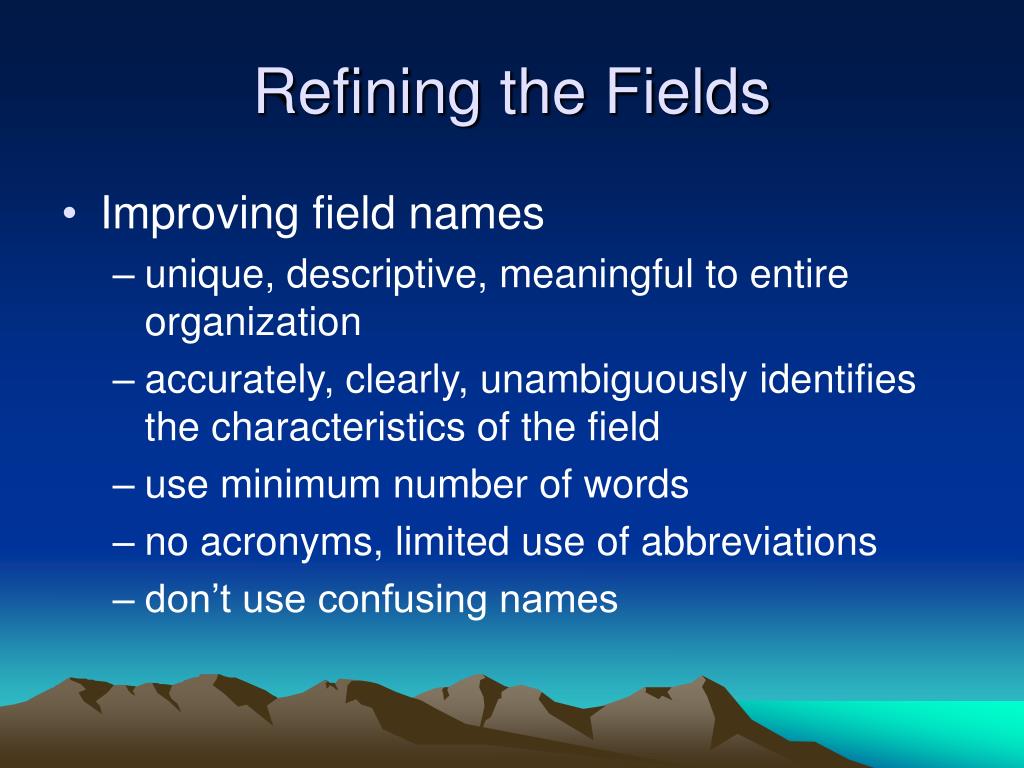 Refining the Fields

• Improving field names
– unique, descriptive, meaningful to entire organization
– accurately, clearly, unambiguously identifies the characteristics of the field
– use minimum number of words
– no acronyms, limited use of abbreviations
– don’t use confusing names